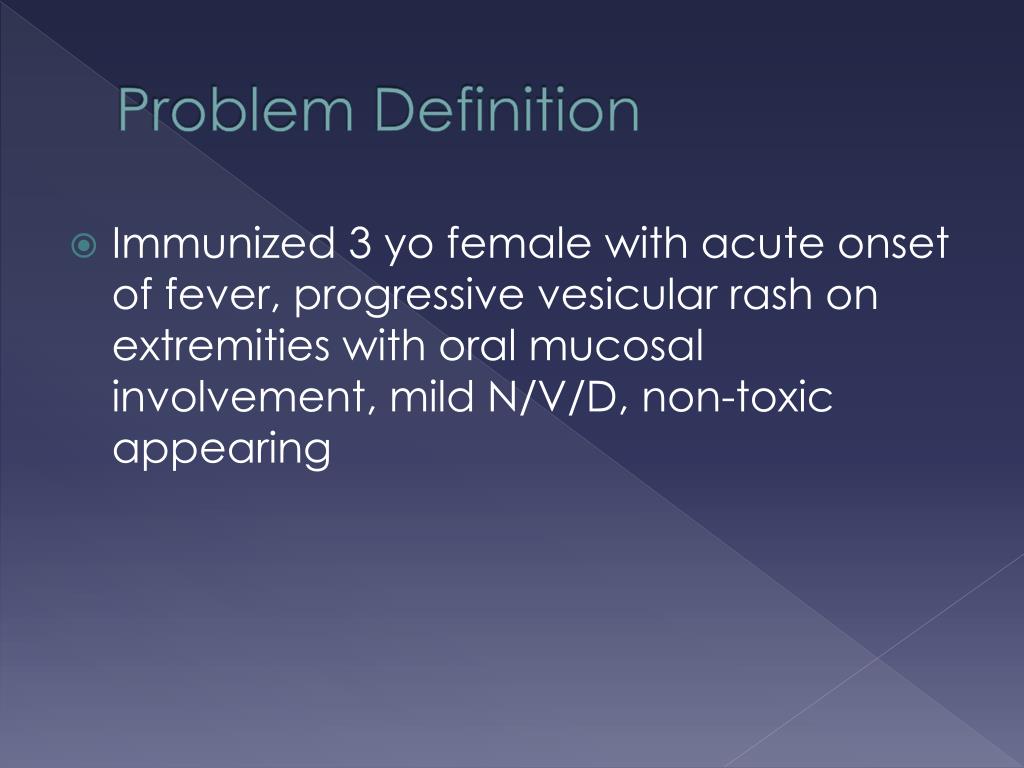 Problem Definition

Immunized 3 yo female with acute onset of fever, progressive vesicular rash on extremities with oral mucosal involvement, mild N/V/D, non-toxic appearing